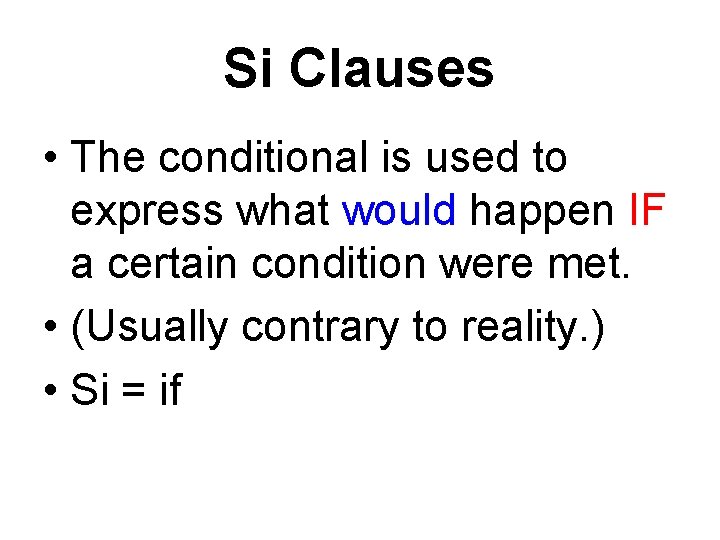 Si Clauses

• The conditional is used to express what would happen IF a certain condition were met.
• (Usually contrary to reality.)
• Si = if